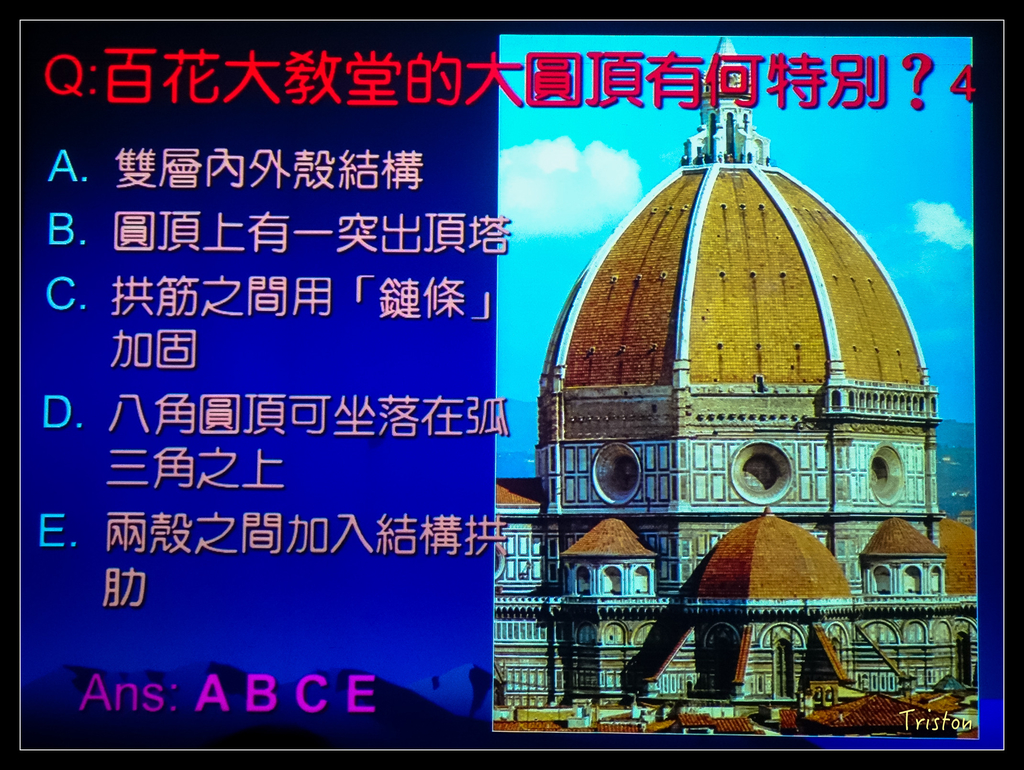 Q:百花大教堂的大圓頂有何特別？4

A. 雙層內外殼結構

B. 圓頂上有一突出頂塔

C. 拱筋之間用「鏈條」加固

D. 八角圓頂可坐落在弧三角之上

E. 兩殼之間加入結構拱肋

Ans: A B C E

Triston